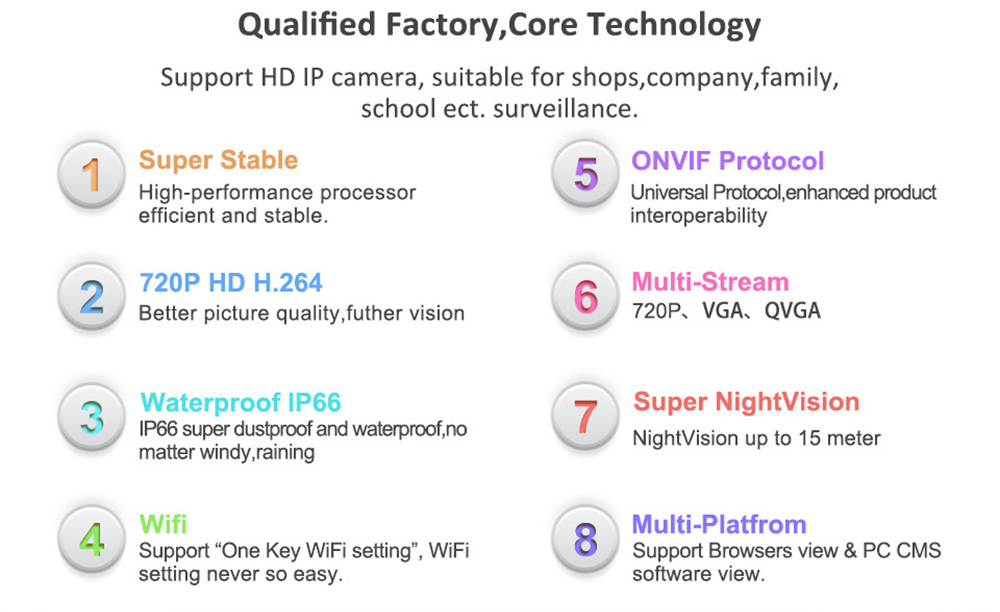 Qualified Factory,Core Technology

Support HD IP camera, suitable for shops,company,family, school ect. surveillance.

1 Super Stable
High-performance processor efficient and stable.

2 720P HD H.264
Better picture quality,futher vision

3 Waterproof IP66
IP66 super dustproof and waterproof,no matter windy,raining

4 Wifi
Support “One Key WiFi setting”, WiFi setting never so easy.

5 ONVIF Protocol
Universal Protocol,enhanced product interoperability

6 Multi-Stream
720P、VGA、QVGA

7 Super NightVision
NightVision up to 15 meter

8 Multi-Platfrom
Support Browsers view & PC CMS software view.